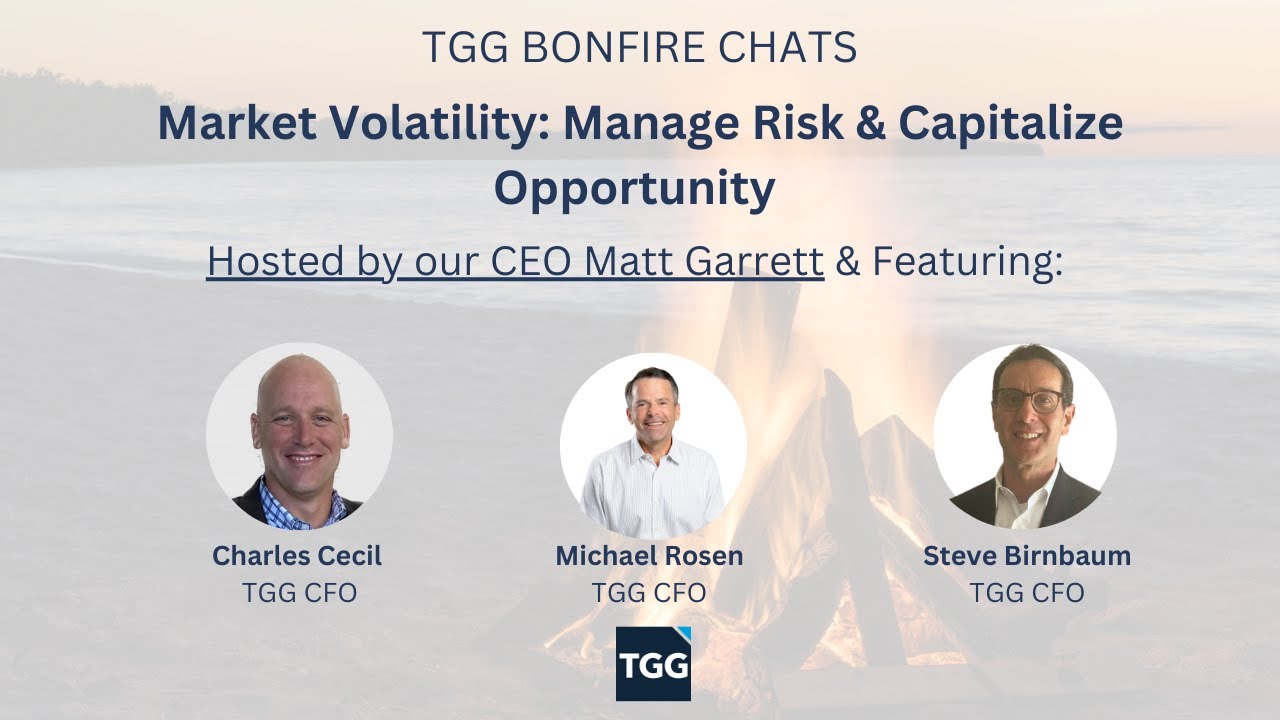 TGG BONFIRE CHATS

Market Volatility: Manage Risk & Capitalize Opportunity

Hosted by our CEO Matt Garrett & Featuring:

Charles Cecil
TGG CFO

Michael Rosen
TGG CFO

Steve Birnbaum
TGG CFO

TGG